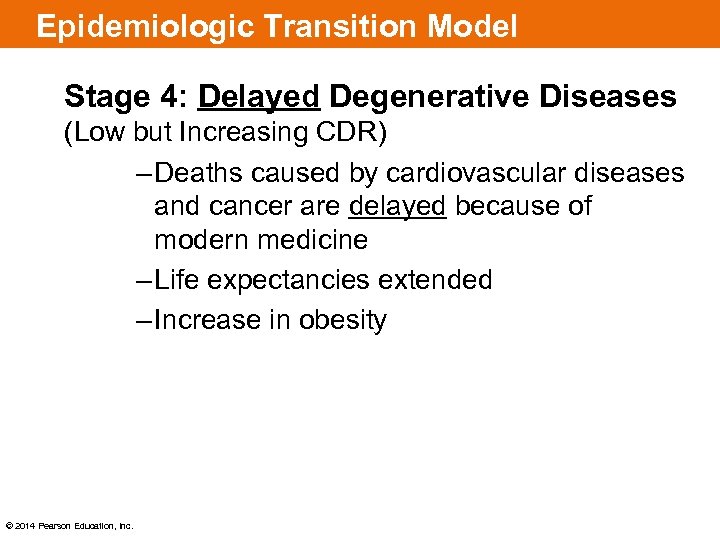 Epidemiologic Transition Model

Stage 4: Delayed Degenerative Diseases
(Low but Increasing CDR)

–Deaths caused by cardiovascular diseases and cancer are delayed because of modern medicine

–Life expectancies extended

–Increase in obesity

© 2014 Pearson Education, Inc.